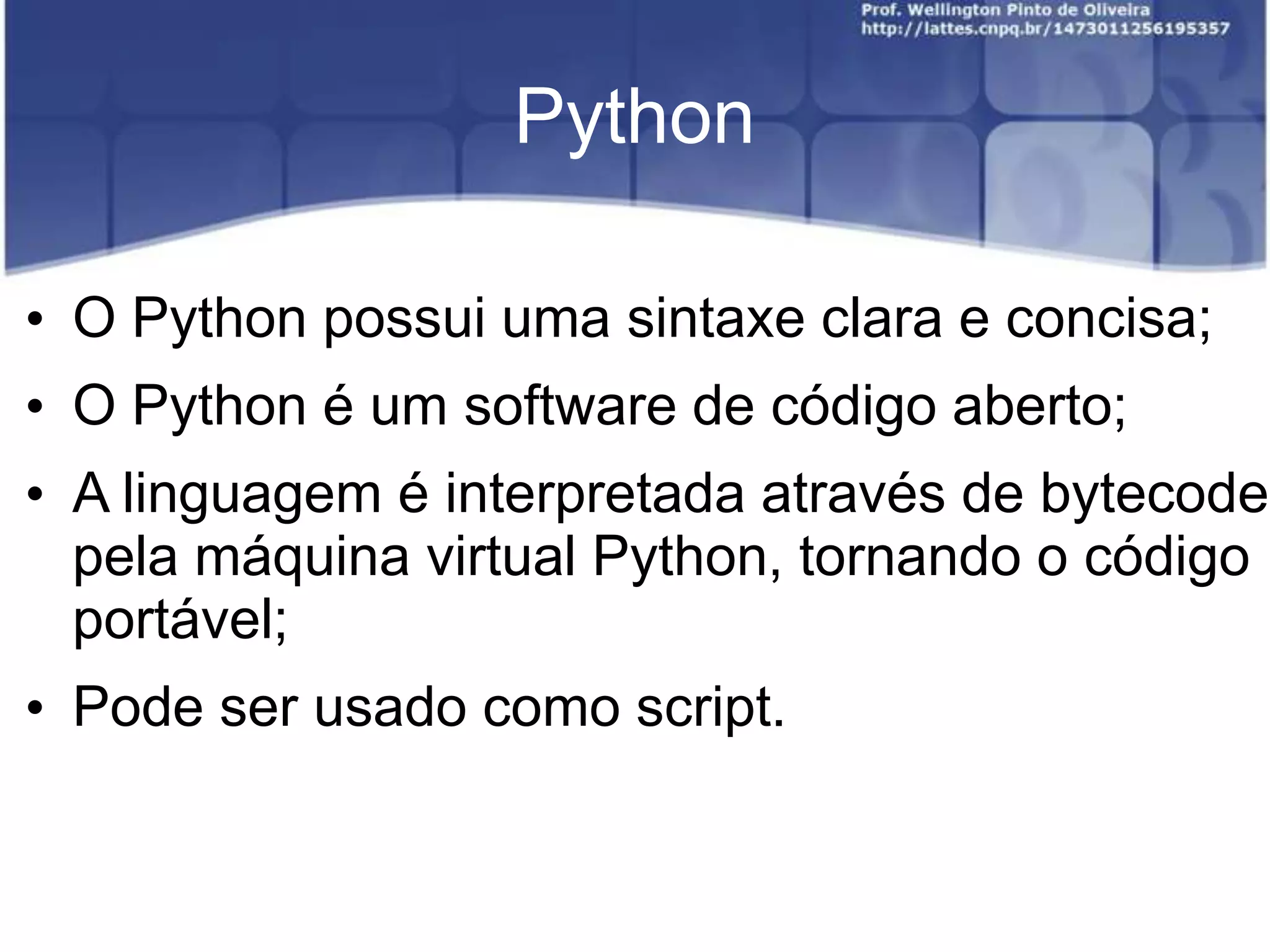 Prof. Wellington Pinto de Oliveira
http://lattes.cnpq.br/1473011256195357

Python

• O Python possui uma sintaxe clara e concisa;
• O Python é um software de código aberto;
• A linguagem é interpretada através de bytecode pela máquina virtual Python, tornando o código portável;
• Pode ser usado como script.